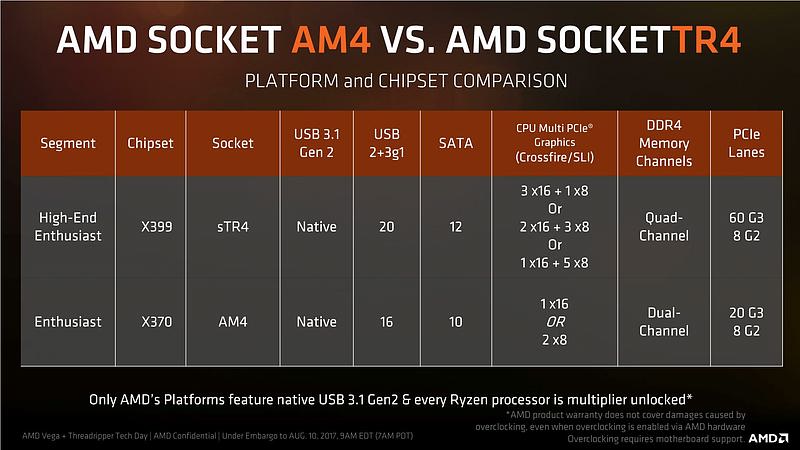 AMD SOCKET AM4 VS. AMD SOCKETTR4

PLATFORM and CHIPSET COMPARISON

| Segment | Chipset | Socket | USB 3.1 Gen 2 | USB 2+3g1 | SATA | CPU Multi PCIe® Graphics (Crossfire/SLI) | DDR4 Memory Channels | PCIe Lanes |
|---|---|---|---|---|---|---|---|---|
| High-End Enthusiast | X399 | sTR4 | Native | 20 | 12 | 3 x16 + 1 x8 Or 2 x16 + 3 x8 Or 1 x16 + 5 x8 | Quad-Channel | 60 G3 8 G2 |
| Enthusiast | X370 | AM4 | Native | 16 | 10 | 1 x16 OR 2 x8 | Dual-Channel | 20 G3 8 G2 |

Only AMD's Platforms feature native USB 3.1 Gen2 & every Ryzen processor is multiplier unlocked*

*AMD product warranty does not cover damages caused by overclocking, even when overclocking is enabled via AMD hardware Overclocking requires motherboard support.

AMD Vega + Threadripper Tech Day | AMD Confidential | Under Embargo to AUG. 10, 2017, 9AM EDT (7AM PDT)

AMD